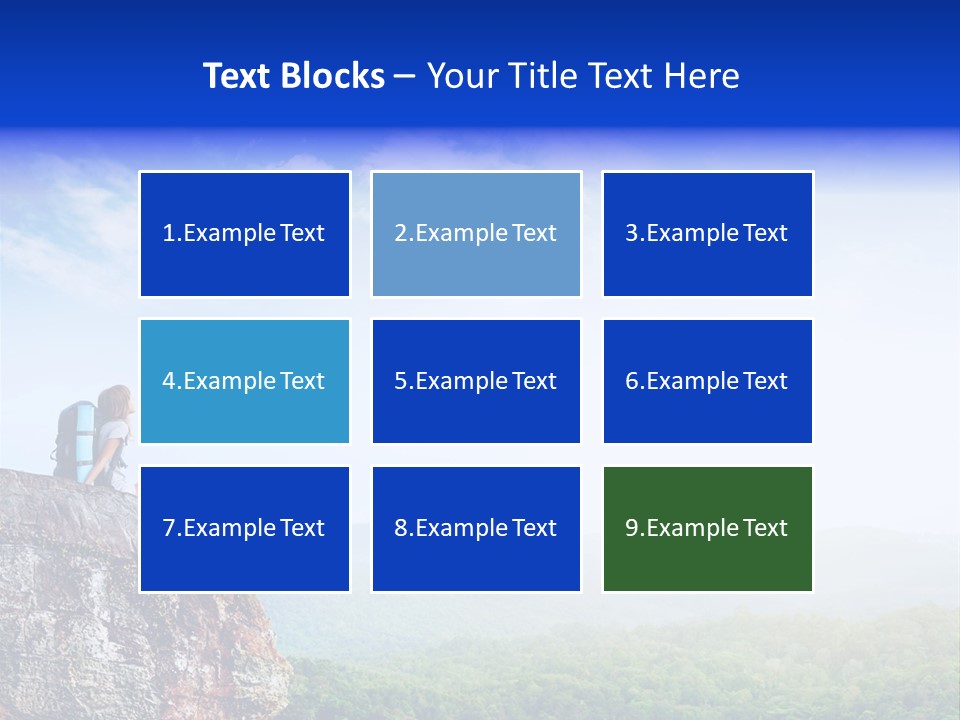 Text Blocks – Your Title Text Here

1.Example Text

2.Example Text

3.Example Text

4.Example Text

5.Example Text

6.Example Text

7.Example Text

8.Example Text

9.Example Text